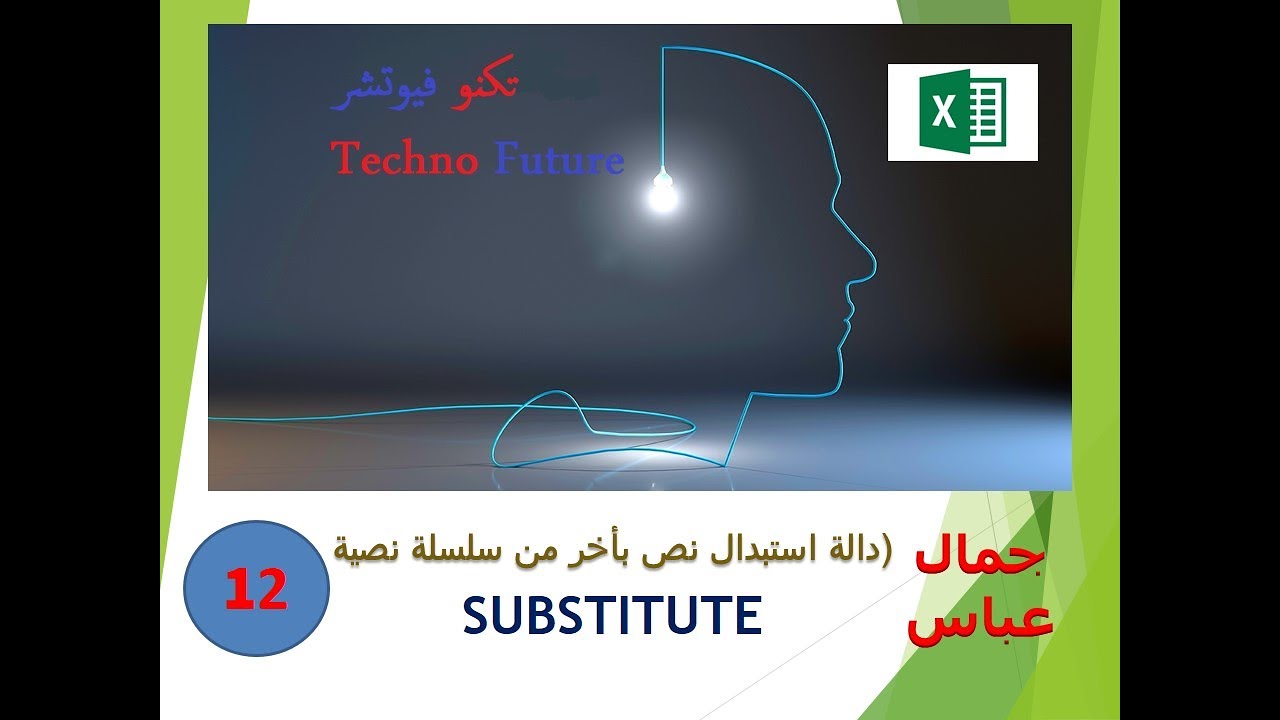 تكنو فيوتشر

Techno Future

X

جمال عباس

(دالة استبدال نص بأخر من سلسلة نصية

SUBSTITUTE

12